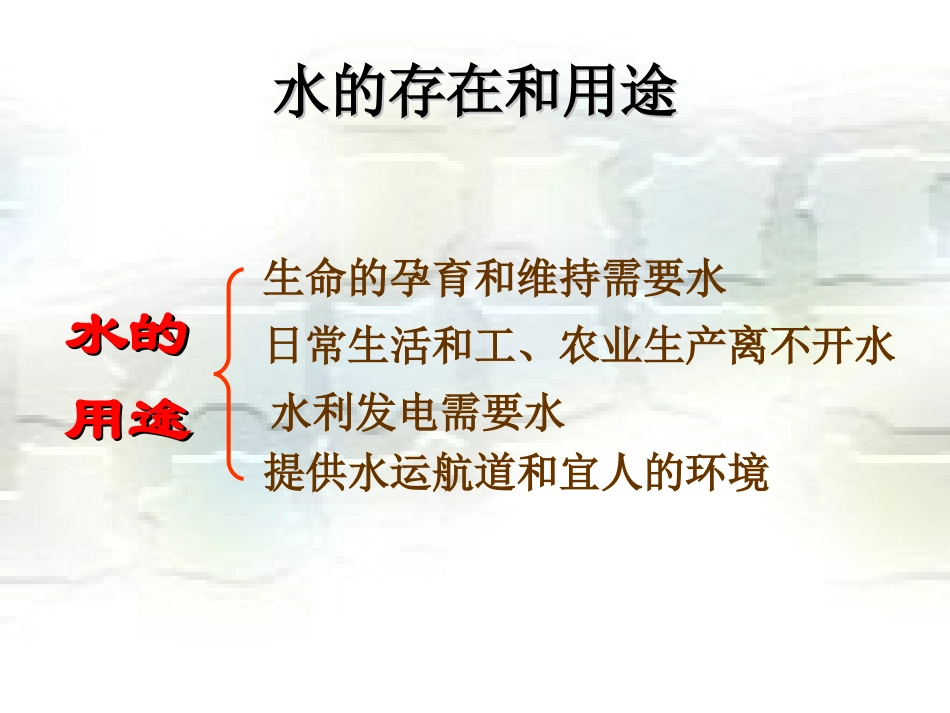 水的存在和用途

水的用途

生命的孕育和维持需要水

日常生活和工、农业生产离不开水

水利发电需要水

提供水运航道和宜人的环境